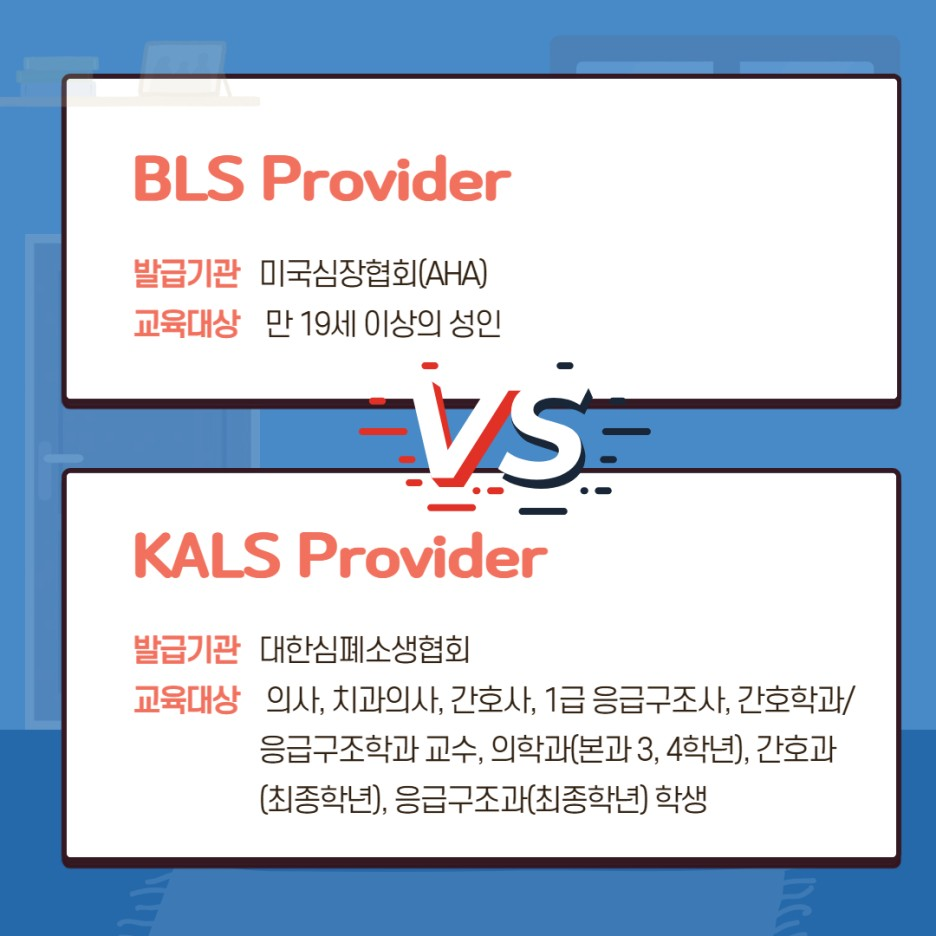 BLS Provider

발급기관 미국심장협회(AHA)
교육대상 만 19세 이상의 성인

VS

KALS Provider

발급기관 대한심폐소생협회
교육대상 의사, 치과의사, 간호사, 1급 응급구조사, 간호학과/응급구조학과 교수, 의학과(본과 3, 4학년), 간호과(최종학년), 응급구조과(최종학년) 학생